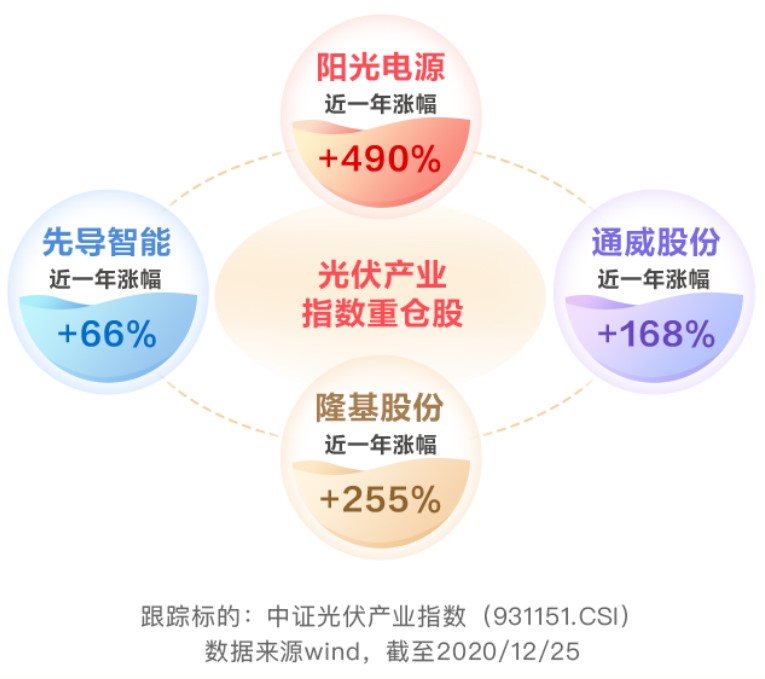 阳光电源
近一年涨幅
+490%

先导智能
近一年涨幅
+66%

光伏产业
指数重仓股

通威股份
近一年涨幅
+168%

隆基股份
近一年涨幅
+255%

跟踪标的：中证光伏产业指数（931151.CSI）
数据来源wind，截至2020/12/25